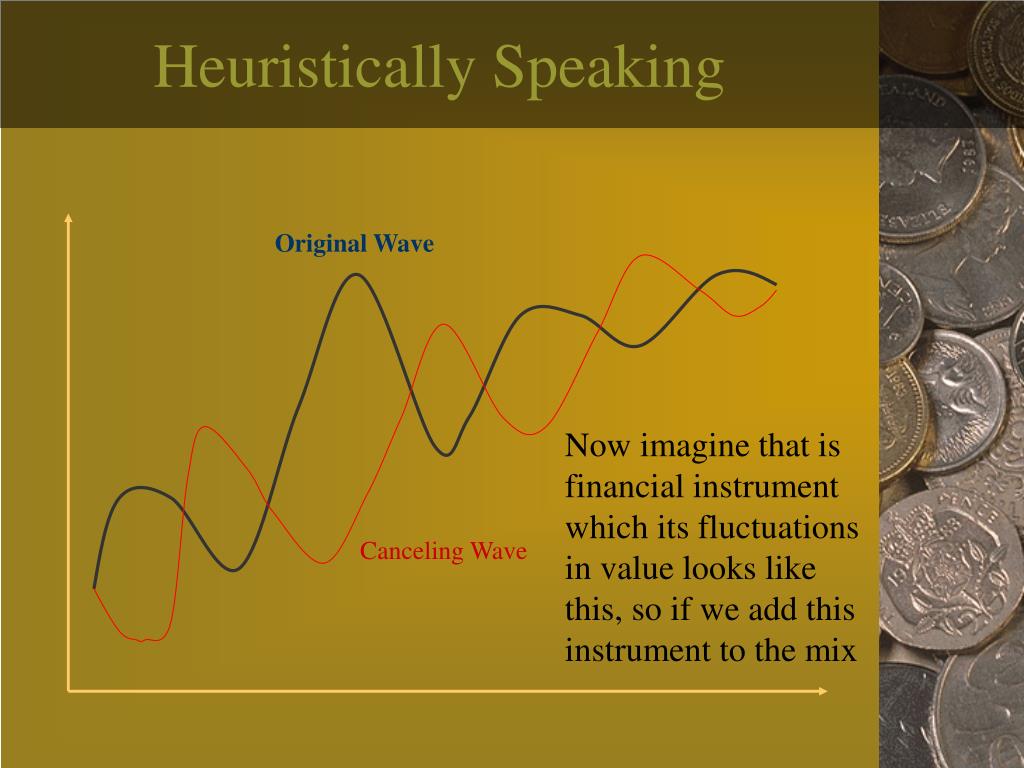 Heuristically Speaking

Original Wave

Canceling Wave

Now imagine that is financial instrument which its fluctuations in value looks like this, so if we add this instrument to the mix